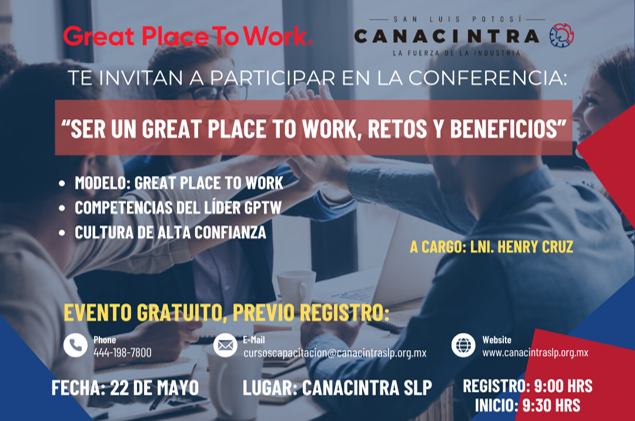 Great Place To Work.

SAN LUIS POTOSÍ
CANACINTRA
LA FUERZA DE LA INDUSTRIA

TE INVITAN A PARTICIPAR EN LA CONFERENCIA:

"SER UN GREAT PLACE TO WORK, RETOS Y BENEFICIOS"

• MODELO: GREAT PLACE TO WORK
• COMPETENCIAS DEL LÍDER GPTW
• CULTURA DE ALTA CONFIANZA

A CARGO: LNI. HENRY CRUZ

EVENTO GRATUITO, PREVIO REGISTRO:

Phone
444-198-7800

E-Mail
cursoscapacitacion@canacintraslp.org.mx

Website
www.canacintraslp.org.mx

FECHA: 22 DE MAYO

LUGAR: CANACINTRA SLP

REGISTRO: 9:00 HRS
INICIO: 9:30 HRS